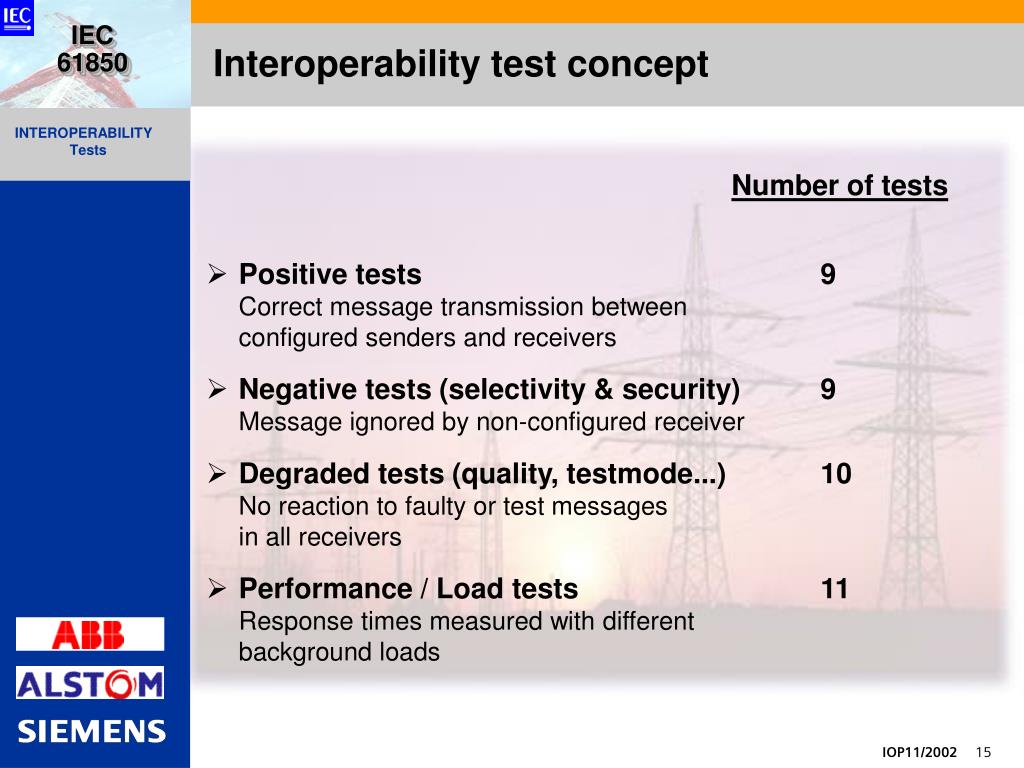 IEC

IEC 61850

Interoperability test concept

INTEROPERABILITY Tests

Number of tests

➢ Positive tests 9
Correct message transmission between configured senders and receivers

➢ Negative tests (selectivity & security) 9
Message ignored by non-configured receiver

➢ Degraded tests (quality, testmode...) 10
No reaction to faulty or test messages in all receivers

➢ Performance / Load tests 11
Response times measured with different background loads

ABB

ALSTOM

SIEMENS

IOP11/2002 15